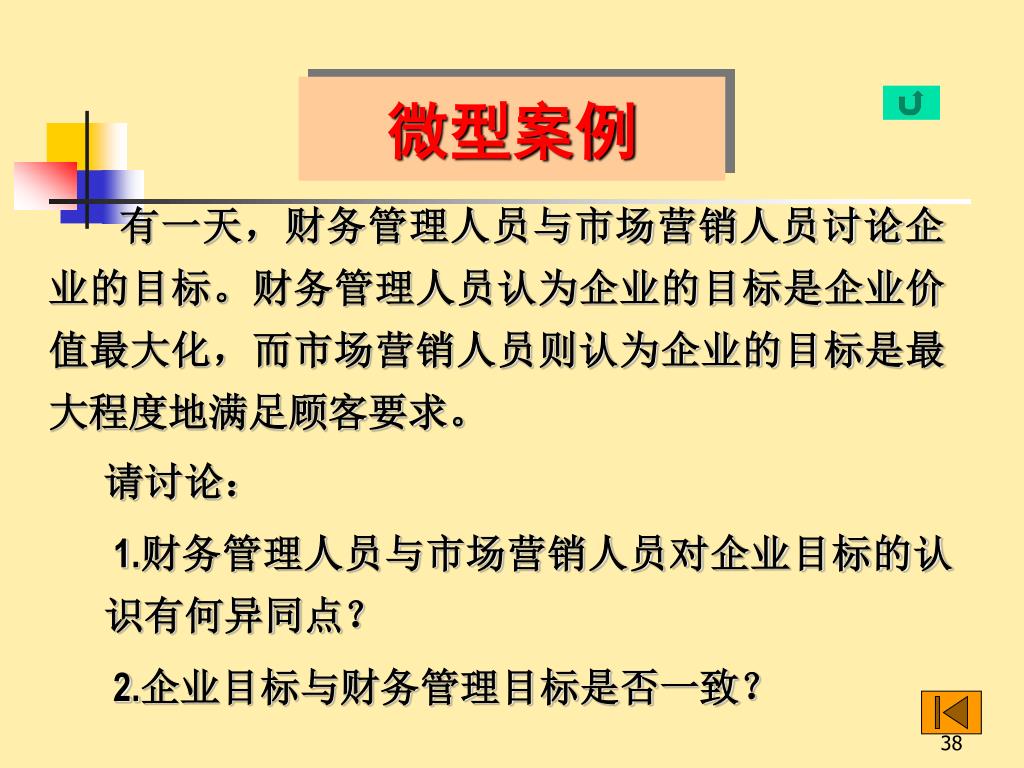 微型案例

有一天，财务管理人员与市场营销人员讨论企业的目标。财务管理人员认为企业的目标是企业价值最大化，而市场营销人员则认为企业的目标是最大程度地满足顾客要求。

请讨论：

1.财务管理人员与市场营销人员对企业目标的认识有何异同点？

2.企业目标与财务管理目标是否一致？

38